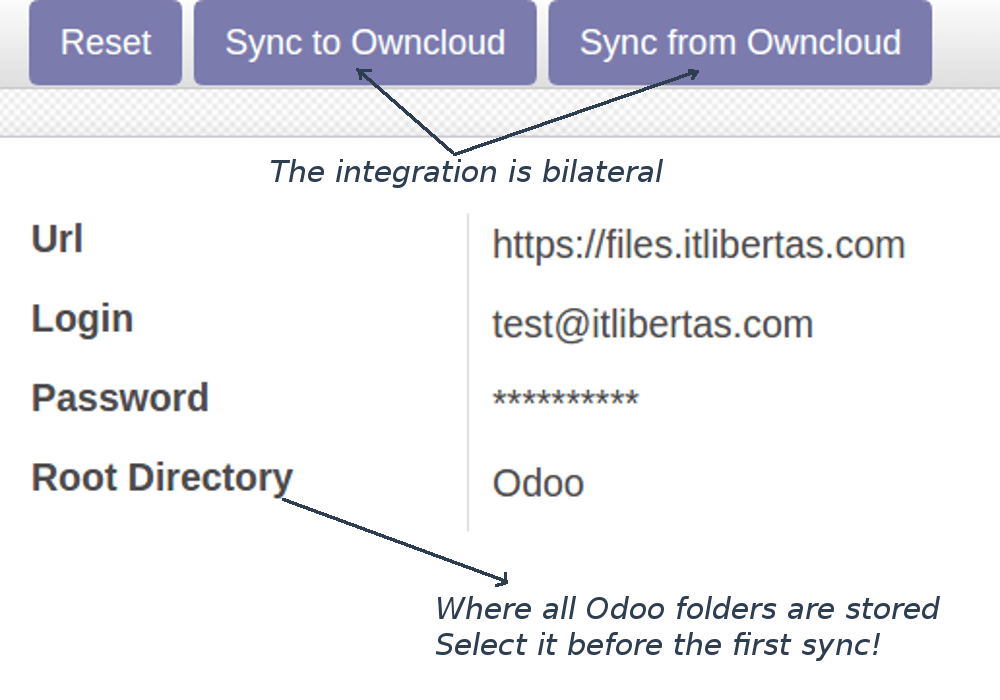 Reset Sync to Owncloud Sync from Owncloud

The integration is bilateral

| Url | https://files.itlibertas.com |
|---|---|
| Login | test@itlibertas.com |
| Password | ********** |
| Root Directory | Odoo |

Where all Odoo folders are stored
Select it before the first sync!